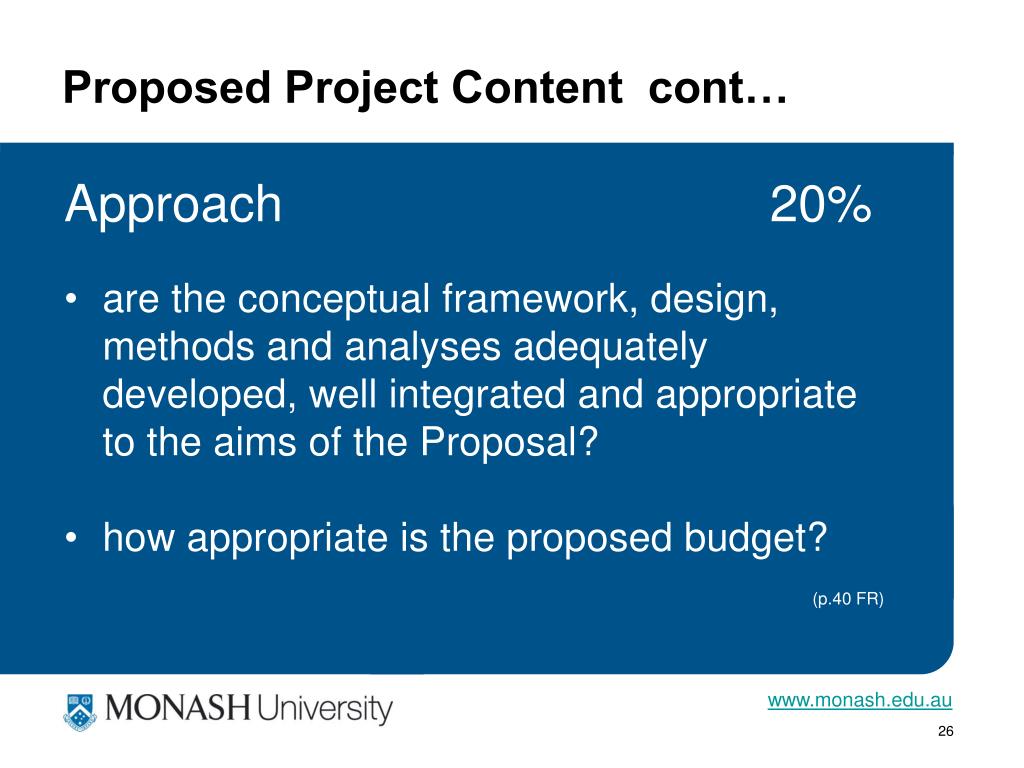 Proposed Project Content cont…

Approach 20%

• are the conceptual framework, design, methods and analyses adequately developed, well integrated and appropriate to the aims of the Proposal?

• how appropriate is the proposed budget?

(p.40 FR)

MONASH University

www.monash.edu.au

26